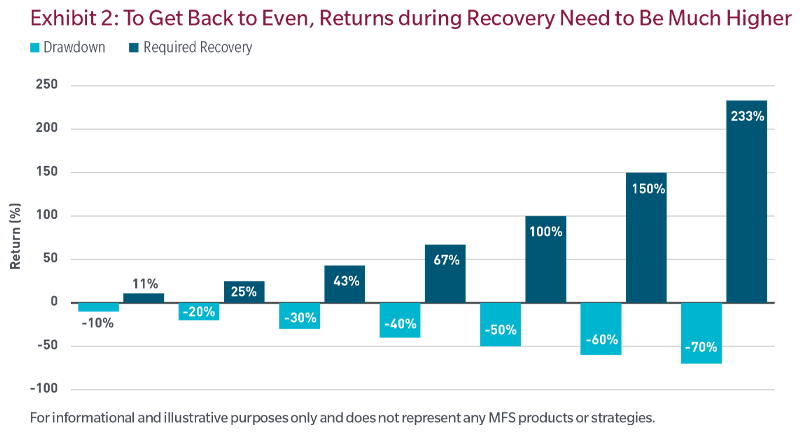 Exhibit 2: To Get Back to Even, Returns during Recovery Need to Be Much Higher

Drawdown
Required Recovery

Return (%)

250
200
150
100
50
0
-50
-100

-10%
11%
-20%
25%
-30%
43%
-40%
67%
-50%
100%
-60%
150%
-70%
233%

For informational and illustrative purposes only and does not represent any MFS products or strategies.